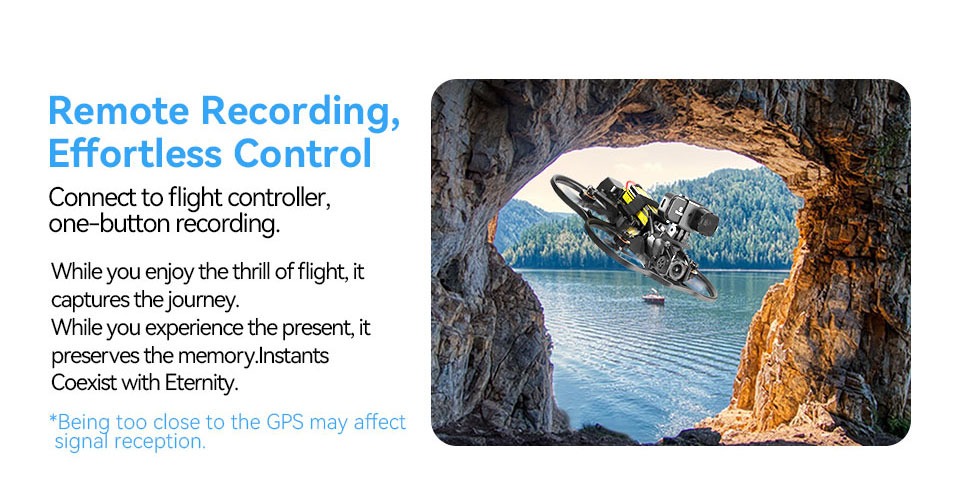 Remote Recording, Effortless Control

Connect to flight controller, one-button recording.

While you enjoy the thrill of flight, it captures the journey.
While you experience the present, it preserves the memory.Instants Coexist with Eternity.

*Being too close to the GPS may affect signal reception.